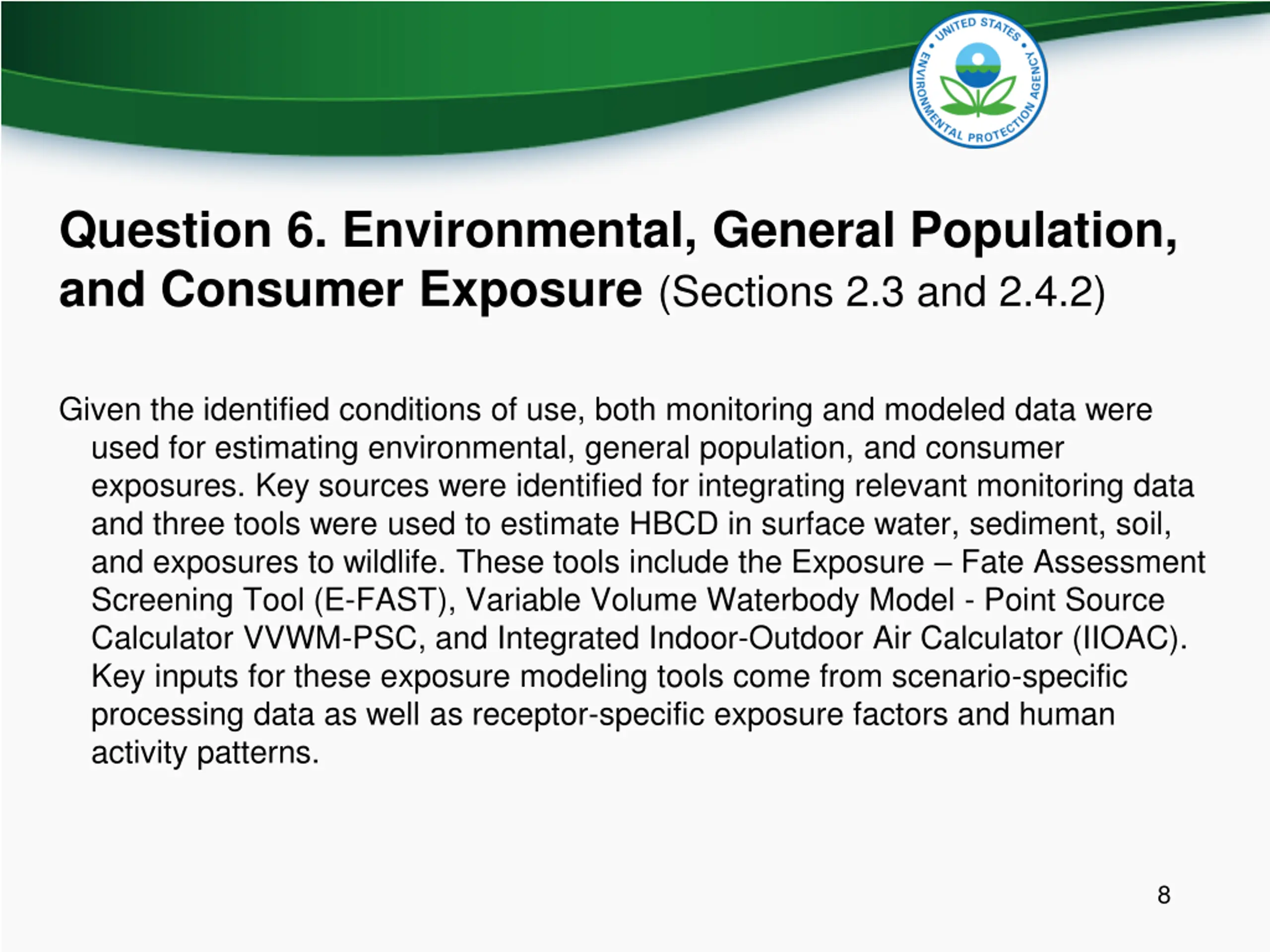 UNITED STATES • ENVIRONMENTAL PROTECTION AGENCY •

Question 6. Environmental, General Population, and Consumer Exposure (Sections 2.3 and 2.4.2)

Given the identified conditions of use, both monitoring and modeled data were used for estimating environmental, general population, and consumer exposures. Key sources were identified for integrating relevant monitoring data and three tools were used to estimate HBCD in surface water, sediment, soil, and exposures to wildlife. These tools include the Exposure – Fate Assessment Screening Tool (E-FAST), Variable Volume Waterbody Model - Point Source Calculator VVWM-PSC, and Integrated Indoor-Outdoor Air Calculator (IIOAC). Key inputs for these exposure modeling tools come from scenario-specific processing data as well as receptor-specific exposure factors and human activity patterns.

8